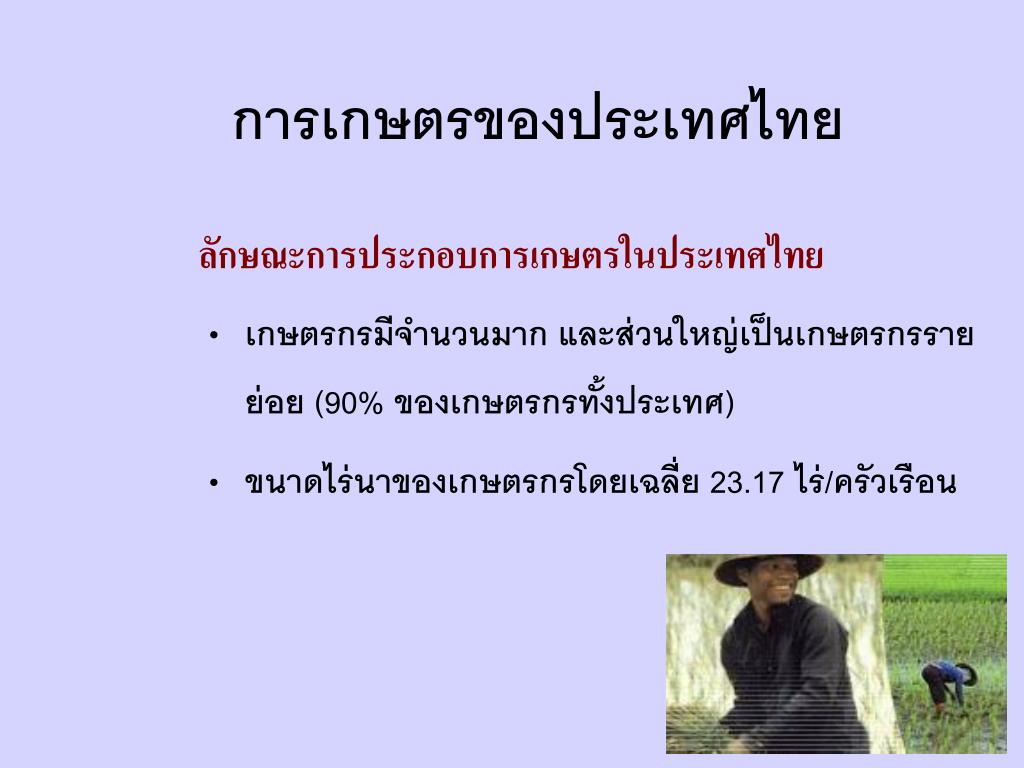 การเกษตรของประเทศไทย

ลักษณะการประกอบการเกษตรในประเทศไทย

• เกษตรกรมีจำนวนมาก และส่วนใหญ่เป็นเกษตรกรรายย่อย (90% ของเกษตรกรทั้งประเทศ)

• ขนาดไร่นาของเกษตรกรโดยเฉลี่ย 23.17 ไร่/ครัวเรือน